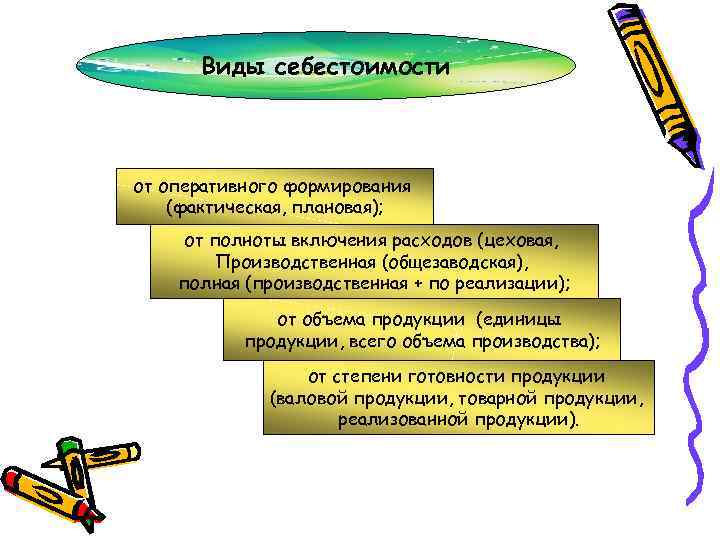 Виды себестоимости

от оперативного формирования (фактическая, плановая);

от полноты включения расходов (цеховая, Производственная (общезаводская), полная (производственная + по реализации);

от объема продукции (единицы продукции, всего объема производства);

от степени готовности продукции (валовой продукции, товарной продукции, реализованной продукции).